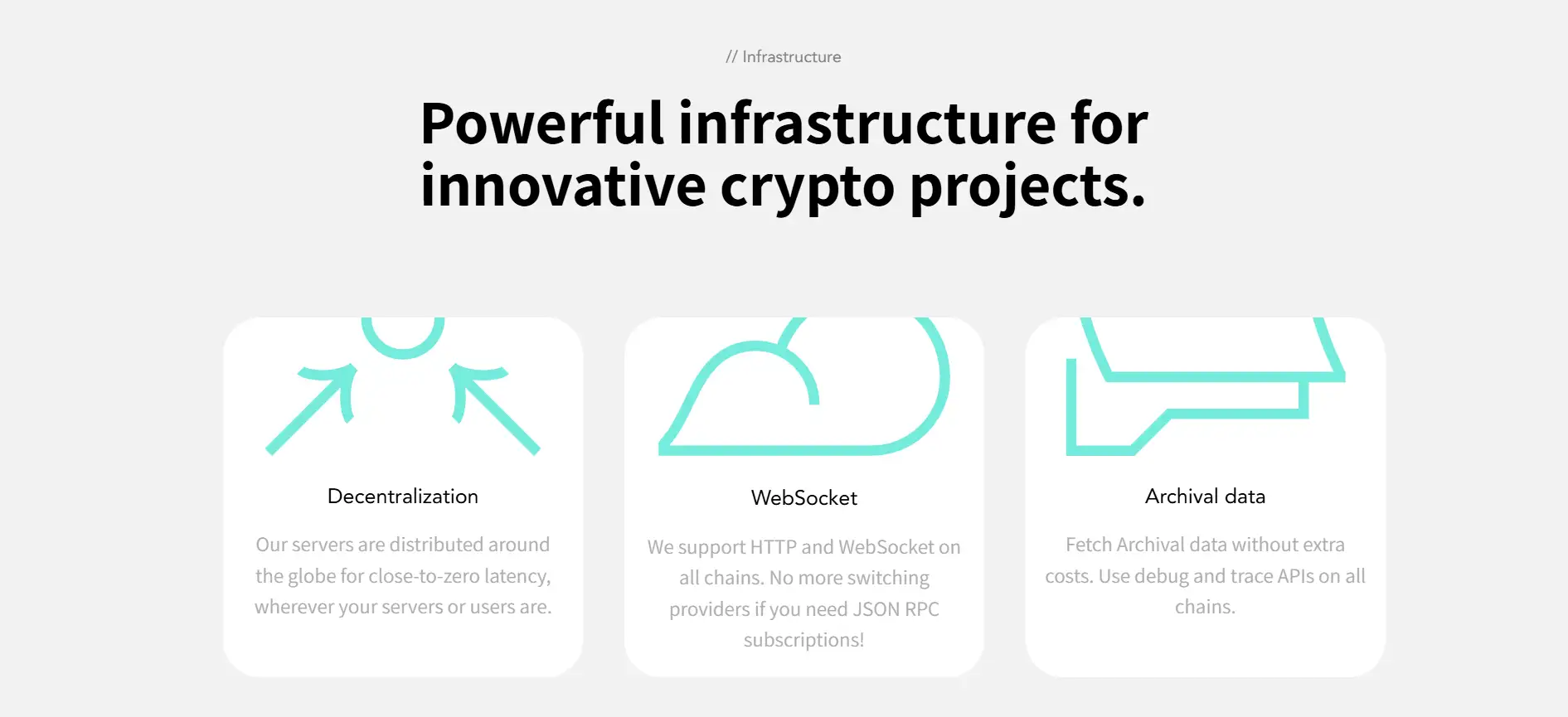 // Infrastructure

Powerful infrastructure for innovative crypto projects.

Decentralization

Our servers are distributed around the globe for close-to-zero latency, wherever your servers or users are.

WebSocket

We support HTTP and WebSocket on all chains. No more switching providers if you need JSON RPC subscriptions!

Archival data

Fetch Archival data without extra costs. Use debug and trace APIs on all chains.